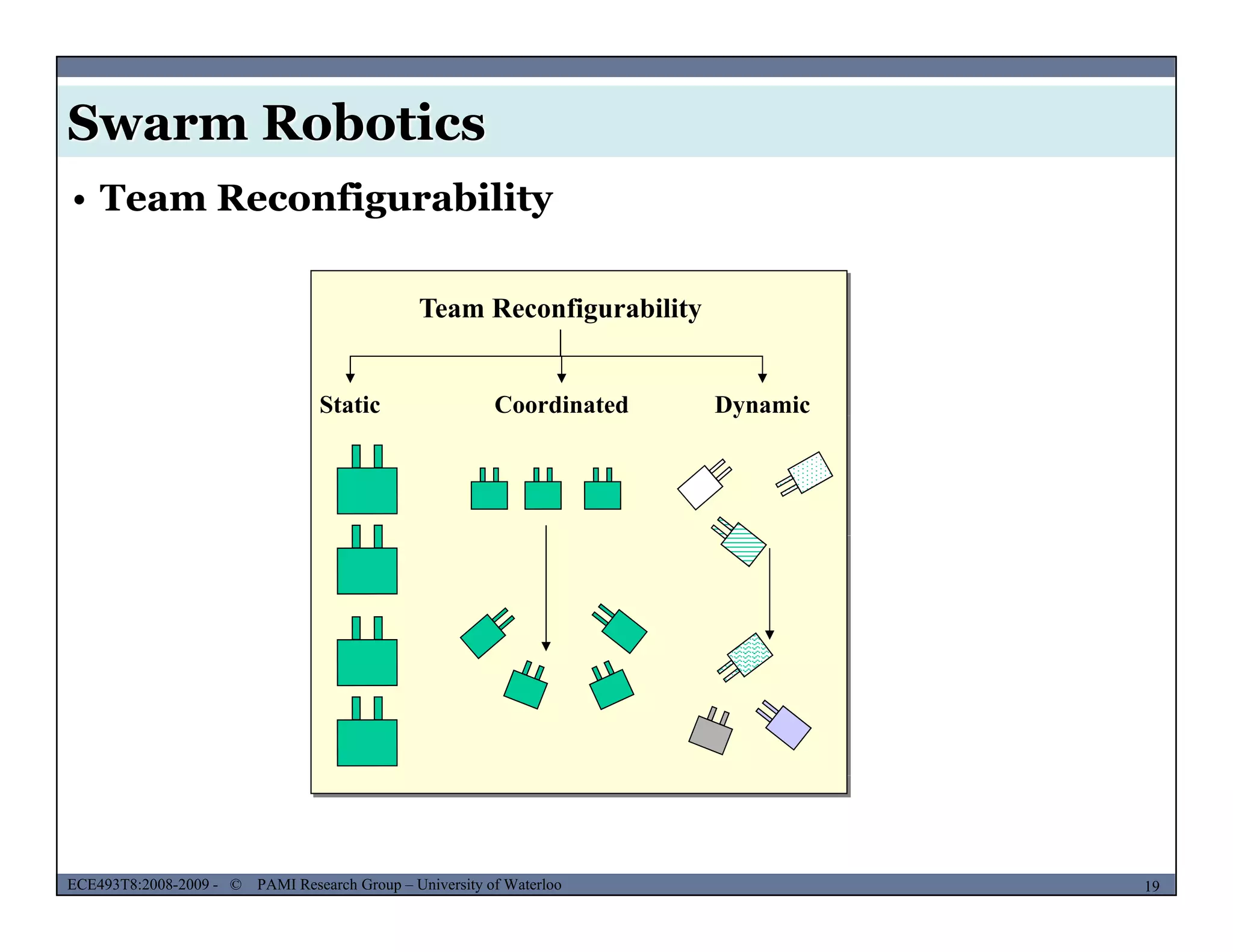 Swarm Robotics

• Team Reconfigurability

Team Reconfigurability

Static

Coordinated

Dynamic

ECE493T8:2008-2009 - © PAMI Research Group – University of Waterloo

19